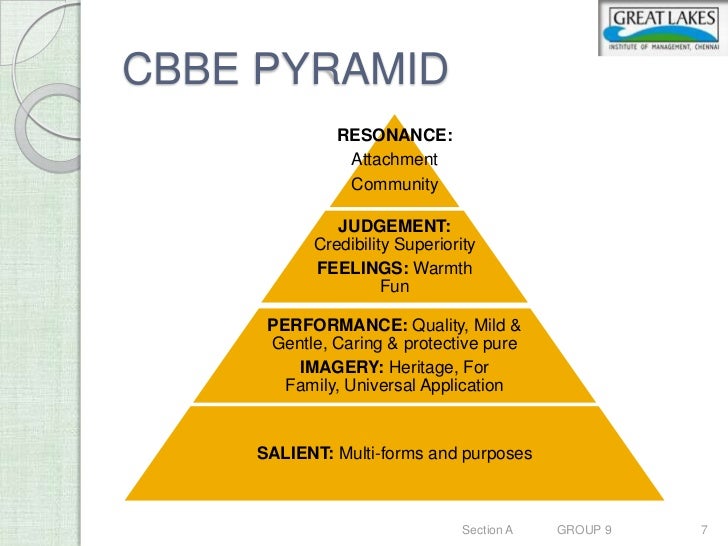 GREAT LAKES
INSTITUTE OF MANAGEMENT, CHENNAI

CBBE PYRAMID

RESONANCE:
Attachment
Community

JUDGEMENT:
Credibility Superiority
FEELINGS: Warmth
Fun

PERFORMANCE: Quality, Mild & Gentle, Caring & protective pure
IMAGERY: Heritage, For Family, Universal Application

SALIENT: Multi-forms and purposes

Section A GROUP 9 7